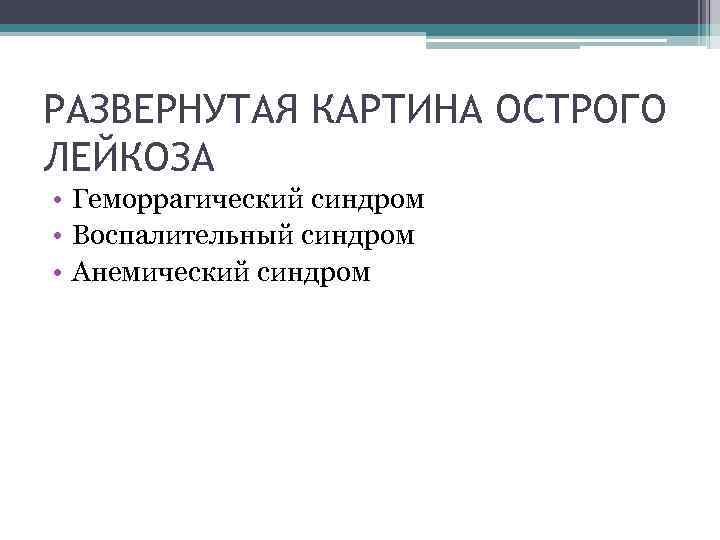 РАЗВЕРНУТАЯ КАРТИНА ОСТРОГО ЛЕЙКОЗА

• Геморрагический синдром
• Воспалительный синдром
• Анемический синдром